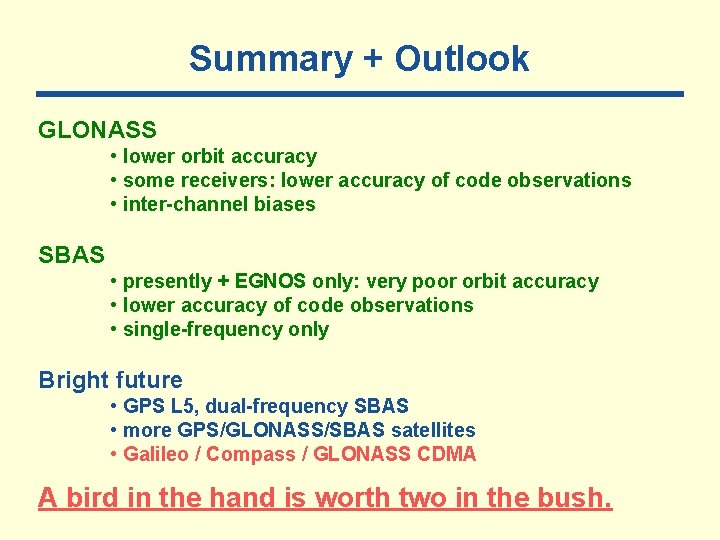 Summary + Outlook

GLONASS
• lower orbit accuracy
• some receivers: lower accuracy of code observations
• inter-channel biases

SBAS
• presently + EGNOS only: very poor orbit accuracy
• lower accuracy of code observations
• single-frequency only

Bright future
• GPS L5, dual-frequency SBAS
• more GPS/GLONASS/SBAS satellites
• Galileo / Compass / GLONASS CDMA

A bird in the hand is worth two in the bush.